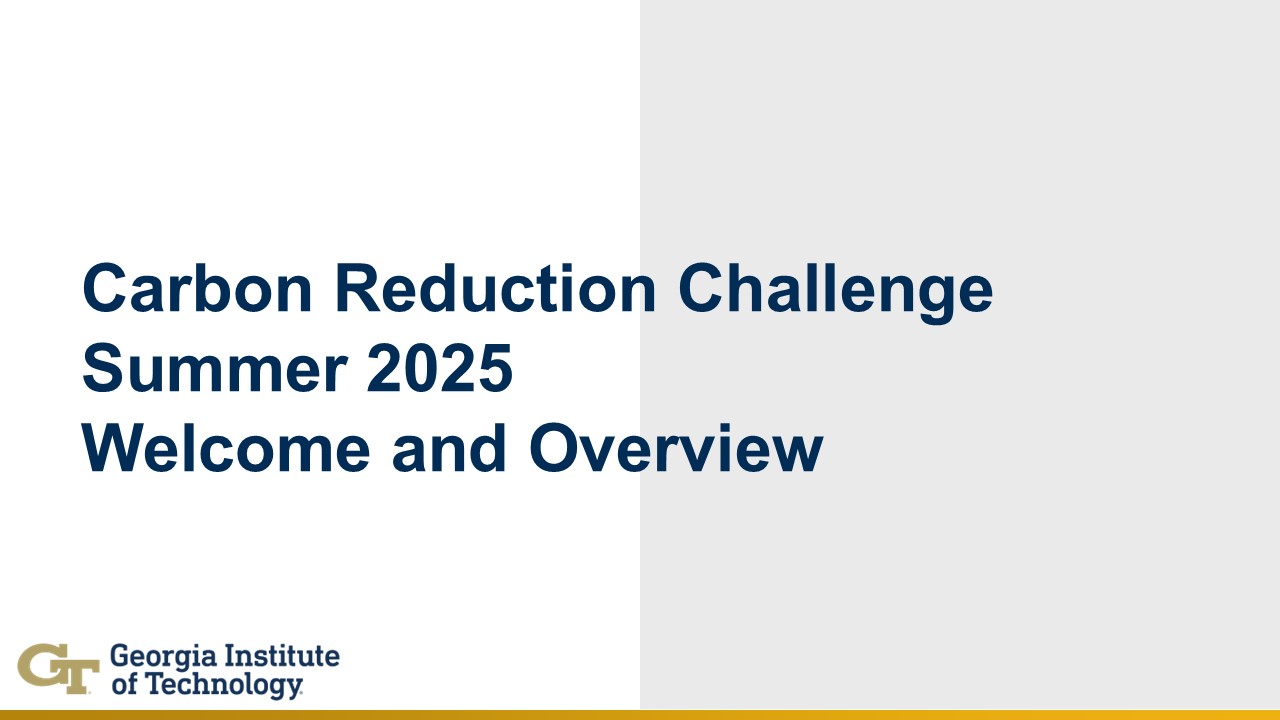 Carbon Reduction Challenge
Summer 2025
Welcome and Overview

GT Georgia Institute of Technology